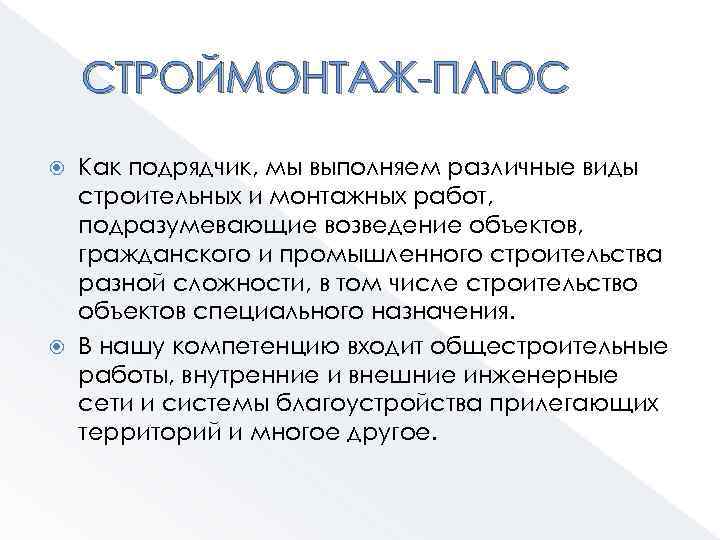 СТРОЙМОНТАЖ-ПЛЮС

Как подрядчик, мы выполняем различные виды строительных и монтажных работ, подразумевающие возведение объектов, гражданского и промышленного строительства разной сложности, в том числе строительство объектов специального назначения.

В нашу компетенцию входит общестроительные работы, внутренние и внешние инженерные сети и системы благоустройства прилегающих территорий и многое другое.